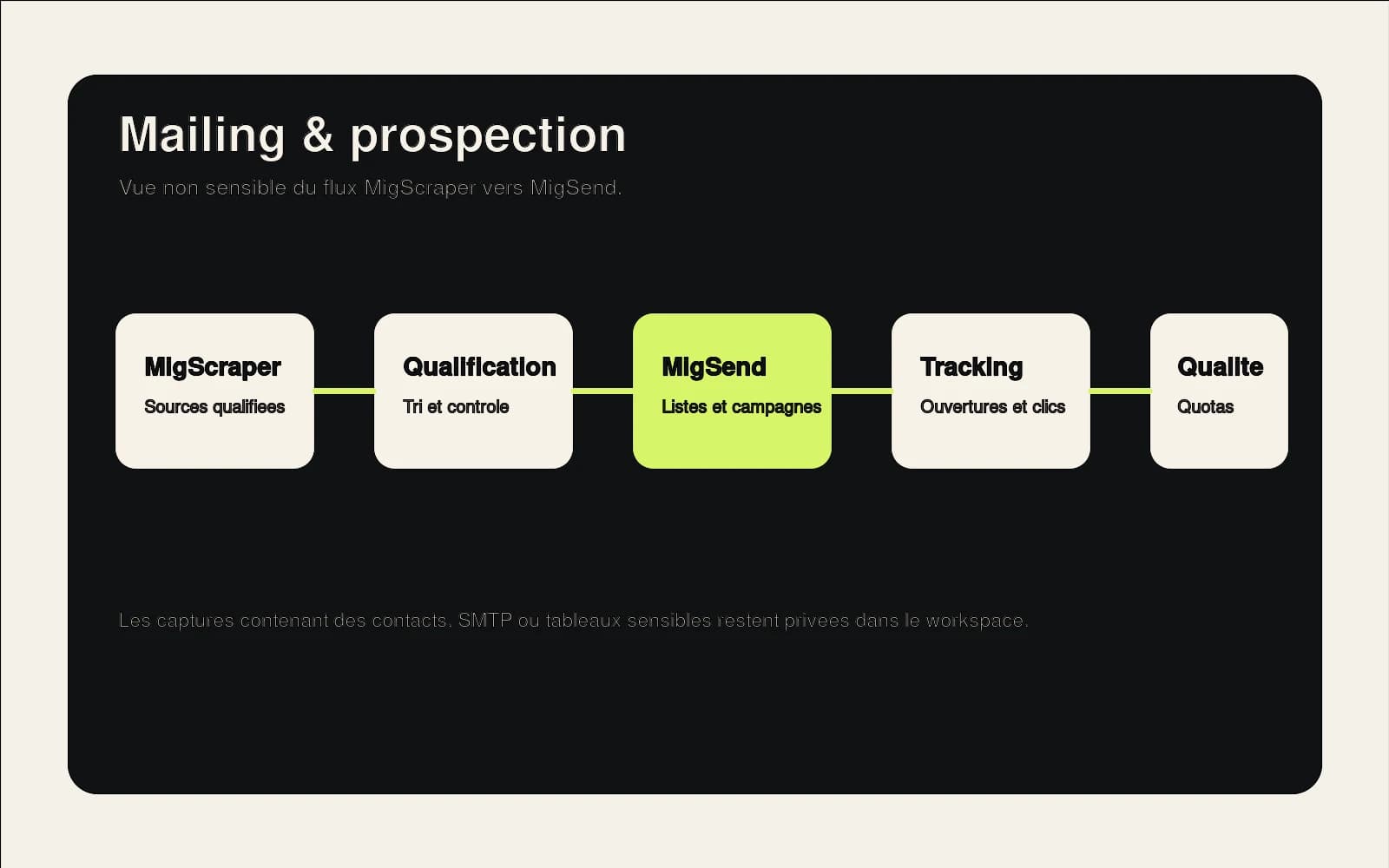 Mailing & prospection

Vue non sensible du flux MigScraper vers MigSend.

MigScraper
Sources qualifiees

Qualification
Tri et controle

MigSend
Listes et campagnes

Tracking
Ouvertures et clics

Qualite
Quotas

Les captures contenant des contacts, SMTP ou tableaux sensibles restent privees dans le workspace.